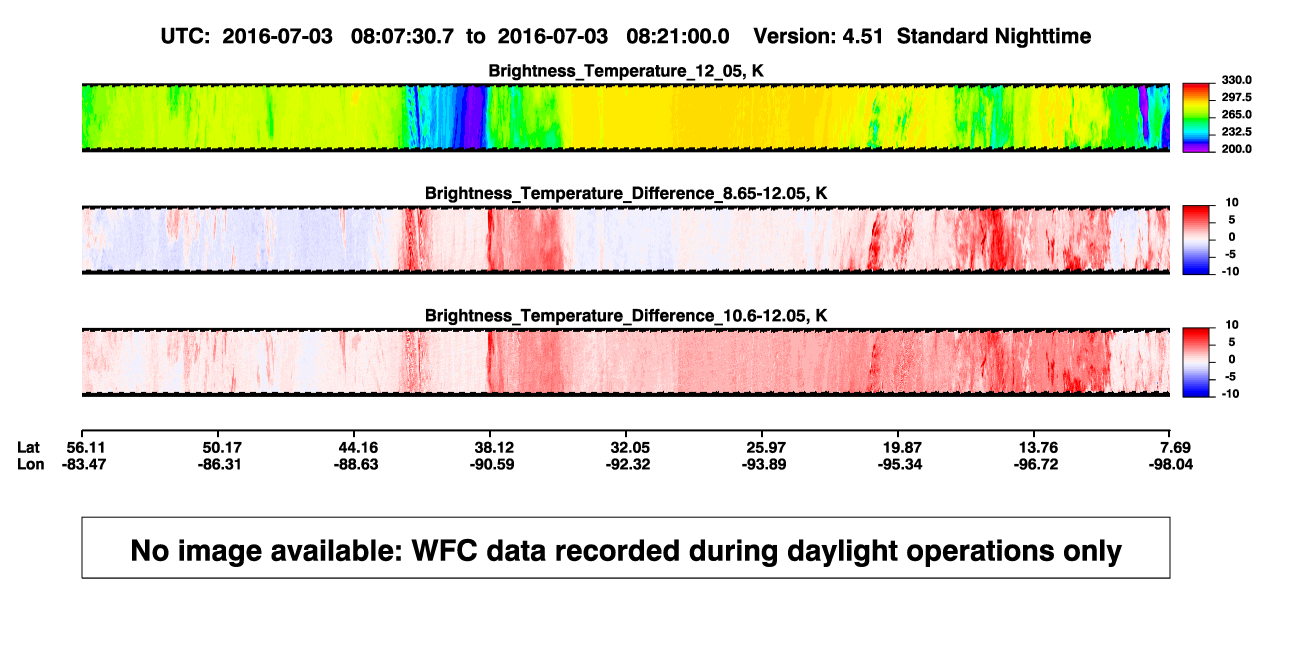 UTC: 2016-07-03 08:07:30.7 to 2016-07-03 08:21:00.0 Version: 4.51 Standard Nighttime

Brightness_Temperature_12_05, K

330.0
297.5
265.0
232.5
200.0

Brightness_Temperature_Difference_8.65-12.05, K

10
5
0
-5
-10

Brightness_Temperature_Difference_10.6-12.05, K

10
5
0
-5
-10

| Lat | 56.11 | 50.17 | 44.16 | 38.12 | 32.05 | 25.97 | 19.87 | 13.76 | 7.69 |
|---|---|---|---|---|---|---|---|---|---|
| Lon | -83.47 | -86.31 | -88.63 | -90.59 | -92.32 | -93.89 | -95.34 | -96.72 | -98.04 |

No image available: WFC data recorded during daylight operations only